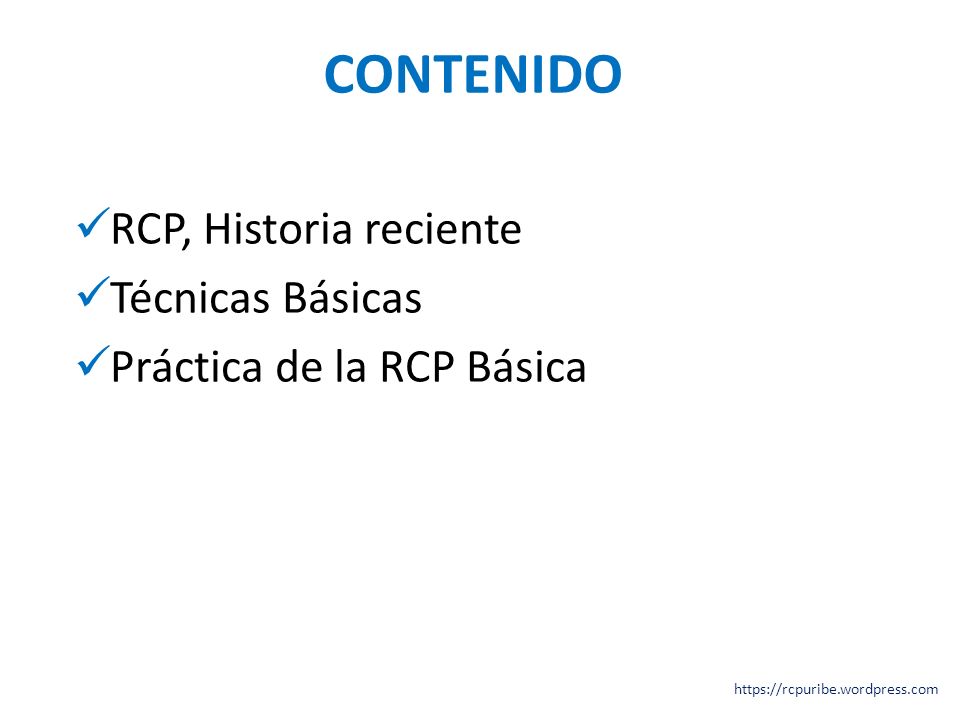 CONTENIDO

✓RCP, Historia reciente
✓Técnicas Básicas
✓Práctica de la RCP Básica

https://rcpuribe.wordpress.com